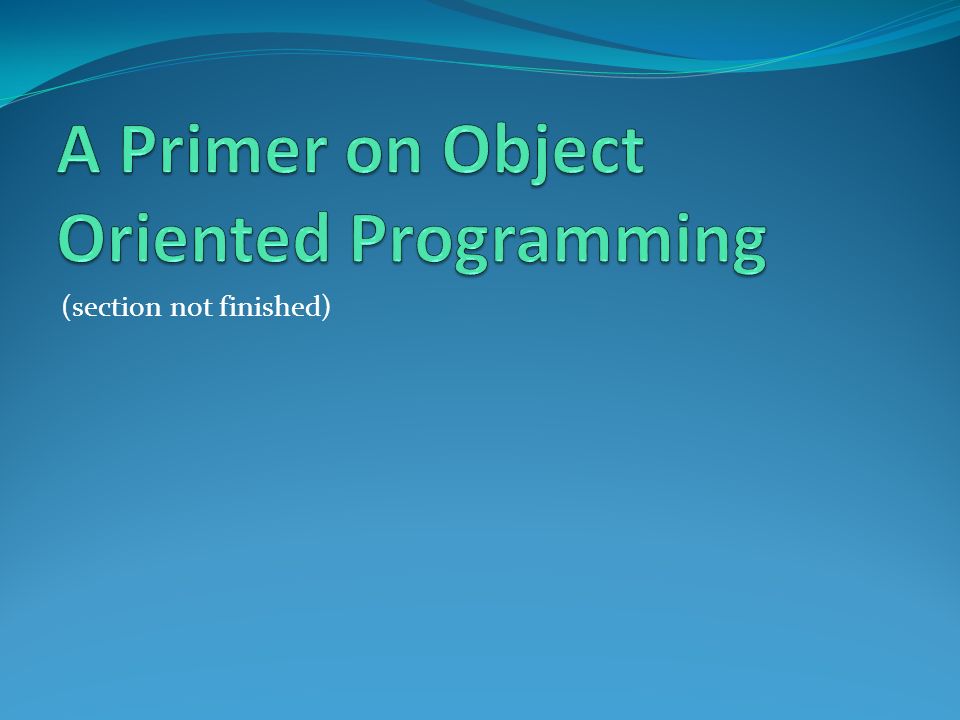 A Primer on Object Oriented Programming

(section not finished)